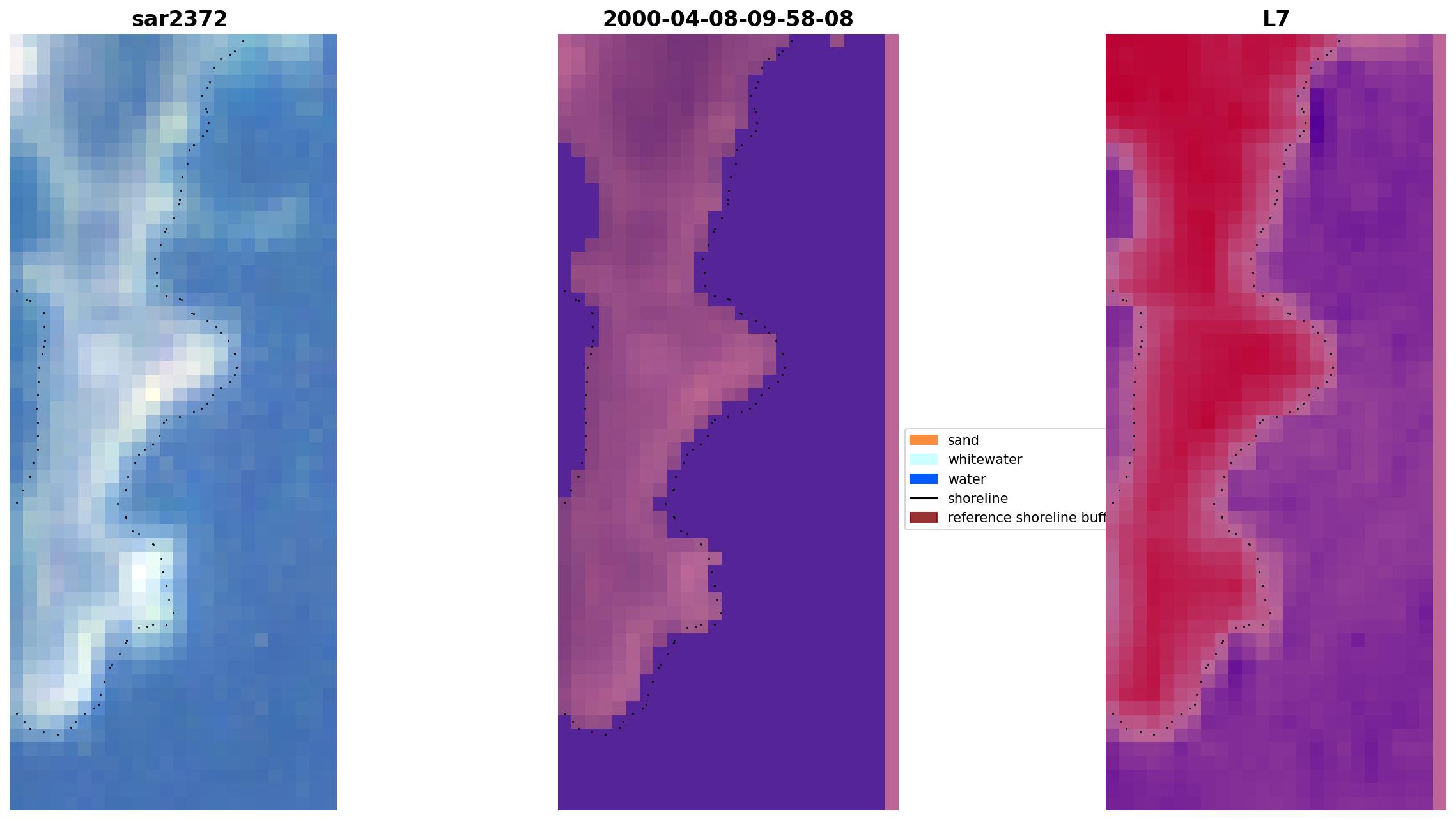 sar2372

2000-04-08-09-58-08

L7

sand
whitewater
water
shoreline
reference shoreline buff